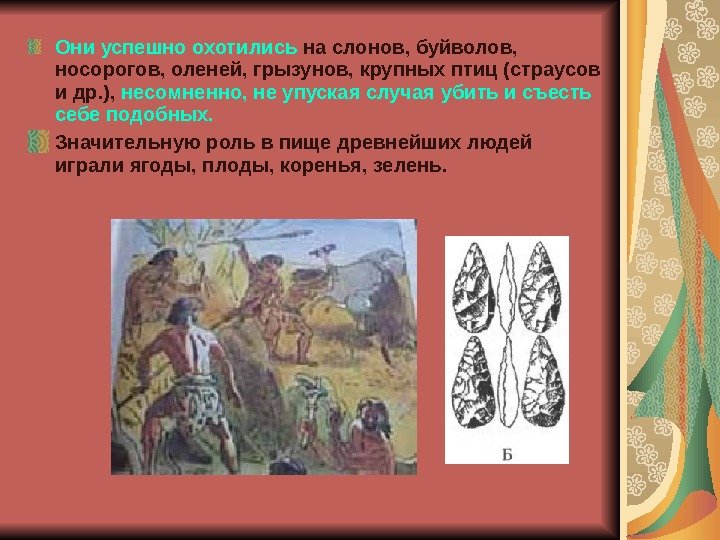 Они успешно охотились на слонов, буйволов, носорогов, оленей, грызунов, крупных птиц (страусов и др.), несомненно, не упуская случая убить и съесть себе подобных.

Значительную роль в пище древнейших людей играли ягоды, плоды, коренья, зелень.

Б